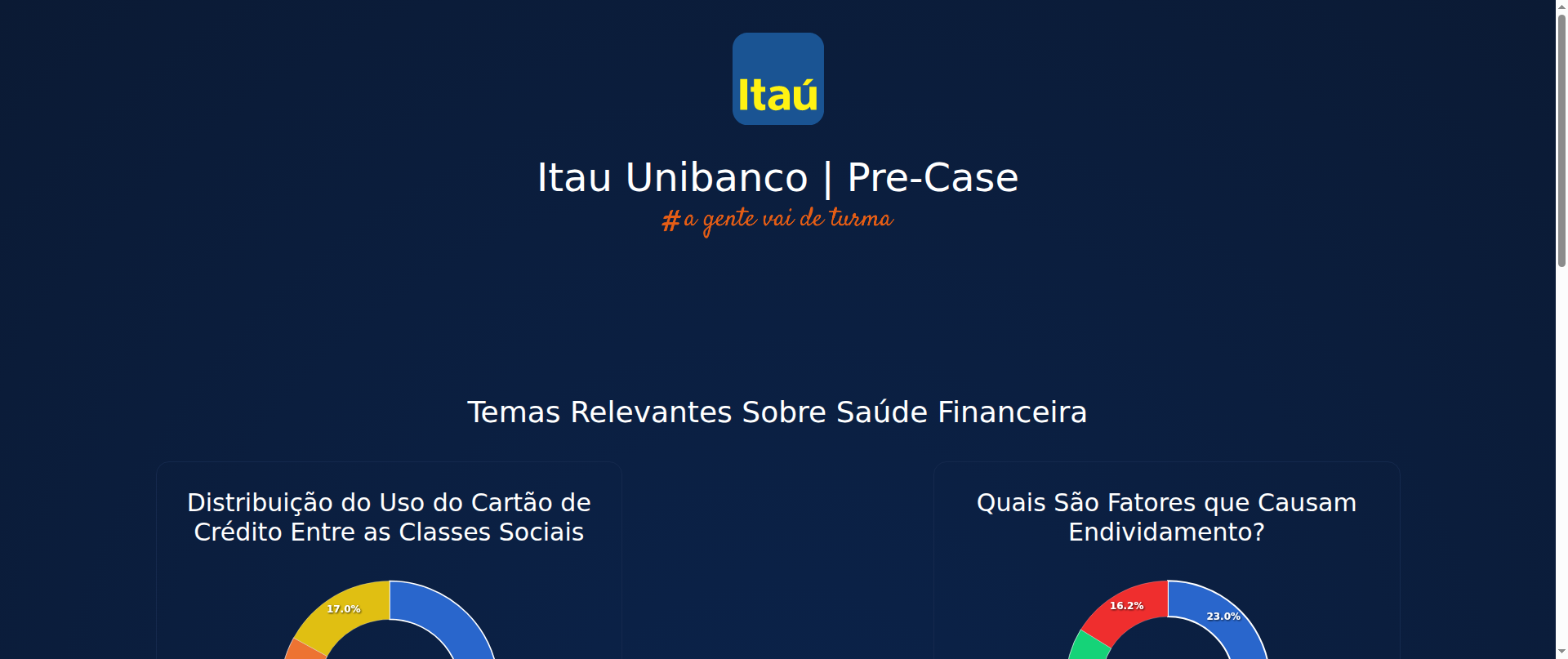 Itaú

Itau Unibanco | Pre-Case

#a gente vai de turma

Temas Relevantes Sobre Saúde Financeira

Distribuição do Uso do Cartão de Crédito Entre as Classes Sociais

17.0%

Quais São Fatores que Causam Endividamento?

16.2%

23.0%